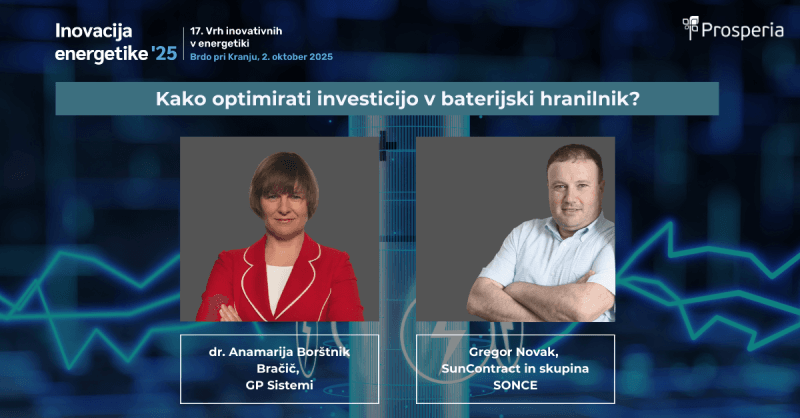 Inovacija energetike '25

17. Vrh inovativnih v energetiki
Brdo pri Kranju, 2. oktober 2025

Prosperia

Kako optimirati investicijo v baterijski hranilnik?

dr. Anamarija Borštnik Bračič, GP Sistemi

Gregor Novak, SunContract in skupina SONCE